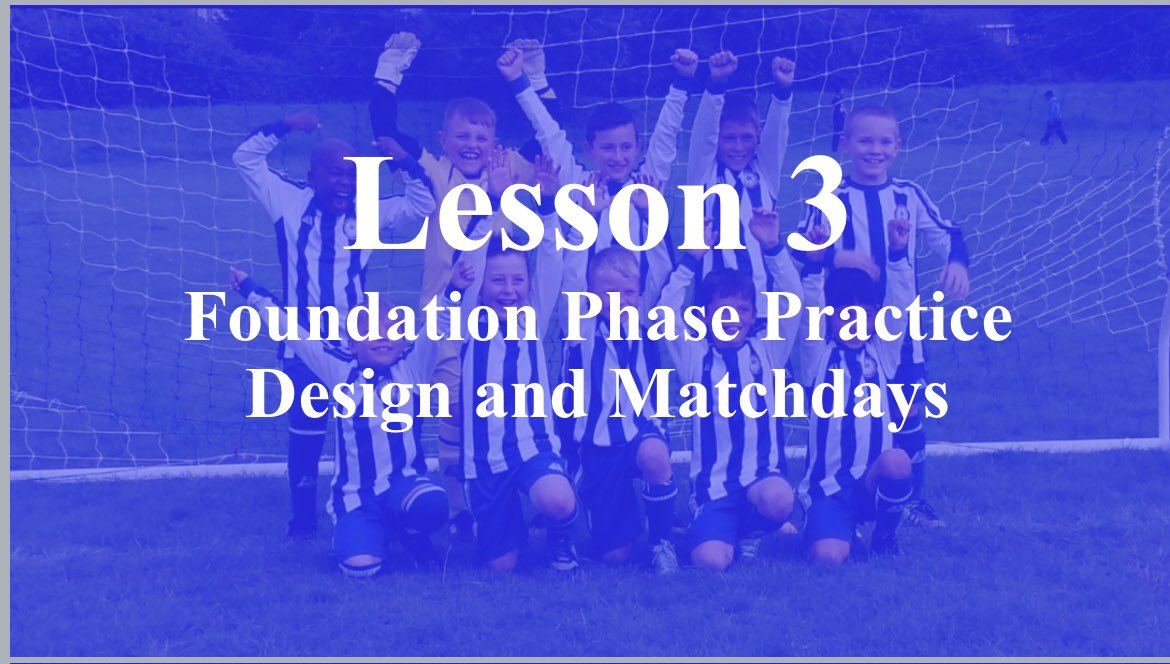 Lesson 3

Foundation Phase Practice Design and Matchdays